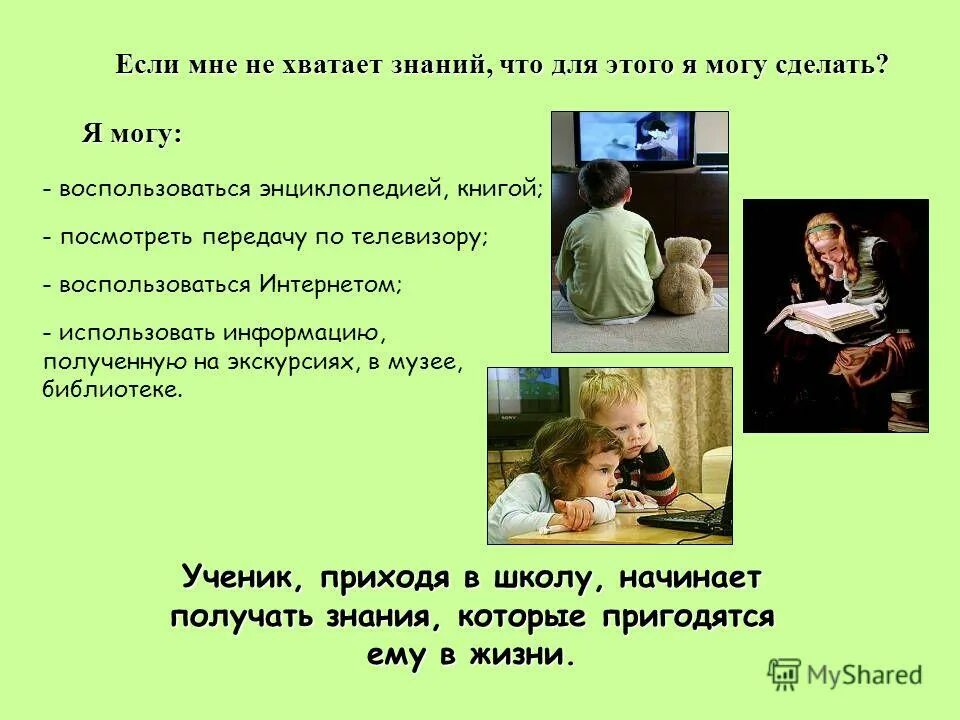 Если мне не хватает знаний, что для этого я могу сделать?

Я могу:

- воспользоваться энциклопедией, книгой;

- посмотреть передачу по телевизору;

- воспользоваться Интернетом;

- использовать информацию, полученную на экскурсиях, в музее, библиотеке.

Ученик, приходя в школу, начинает получать знания, которые пригодятся ему в жизни.

MyShared